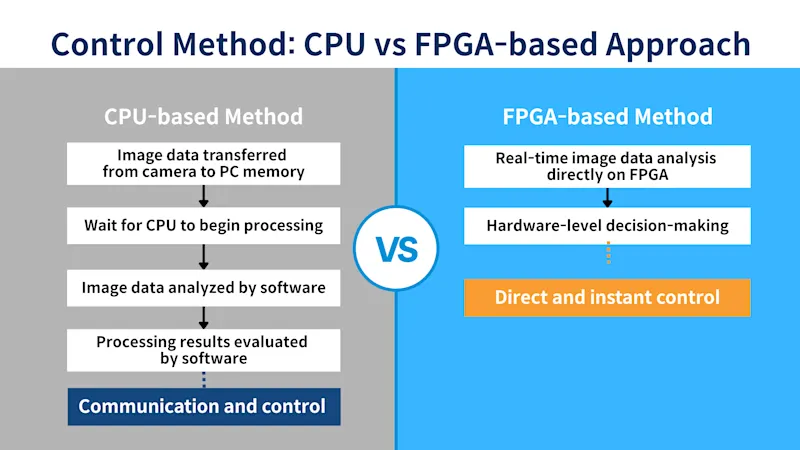 Control Method: CPU vs FPGA-based Approach

CPU-based Method

Image data transferred from camera to PC memory

Wait for CPU to begin processing

Image data analyzed by software

Processing results evaluated by software

Communication and control

VS

FPGA-based Method

Real-time image data analysis directly on FPGA

Hardware-level decision-making

Direct and instant control